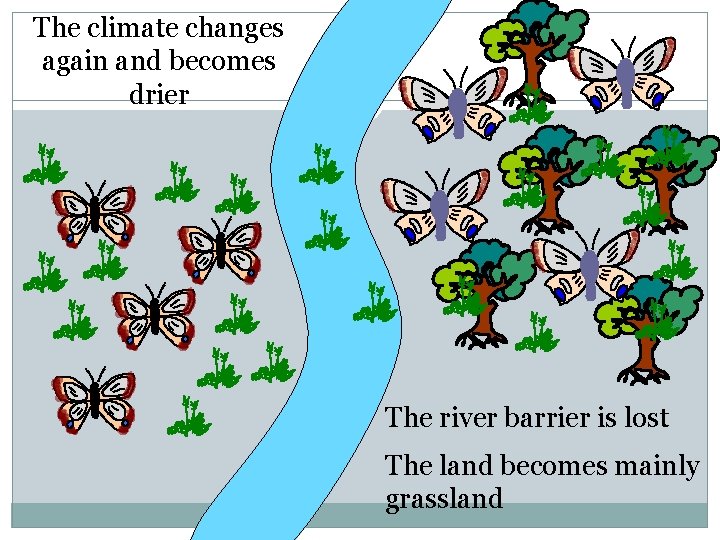 The climate changes again and becomes drier

The river barrier is lost

The land becomes mainly grassland